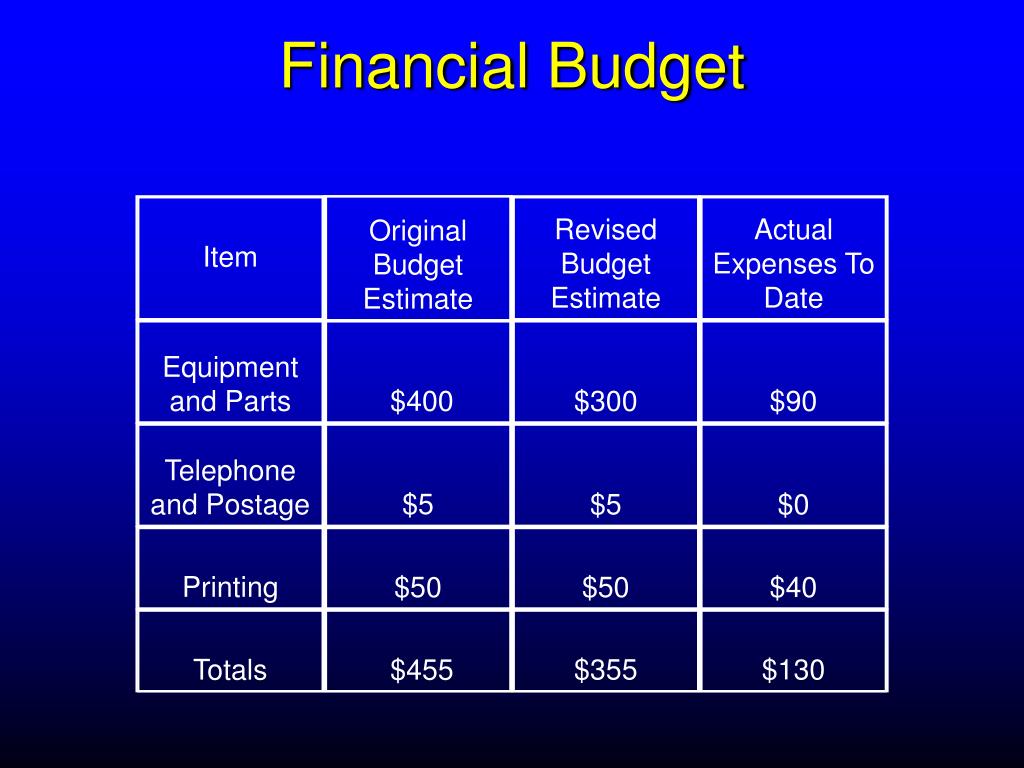 Financial Budget

| Item | Original Budget Estimate | Revised Budget Estimate | Actual Expenses To Date |
|---|---|---|---|
| Equipment and Parts | \$400 | \$300 | \$90 |
| Telephone and Postage | \$5 | \$5 | \$0 |
| Printing | \$50 | \$50 | \$40 |
| Totals | \$455 | \$355 | \$130 |